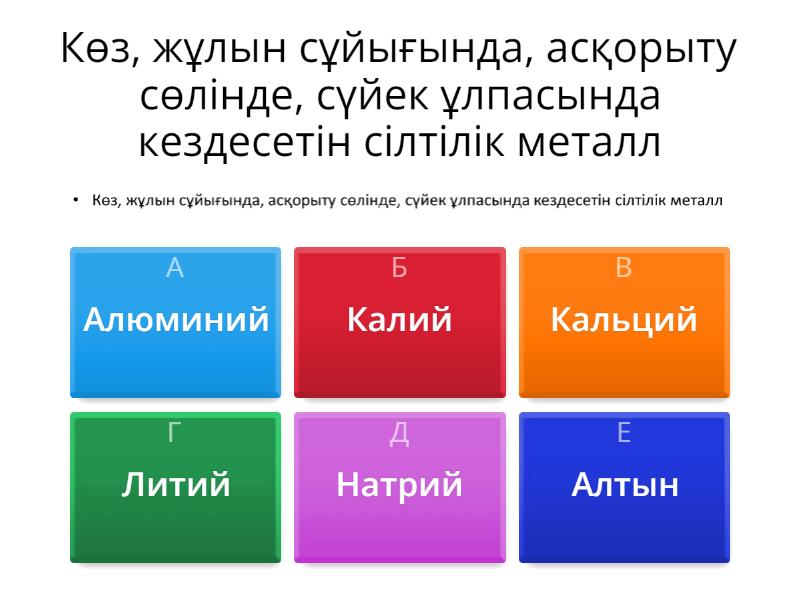 Көз, жұлын сұйығында, асқорыту сөлінде, сүйек ұлпасында кездесетін сілтілік металл

• Көз, жұлын сұйығында, асқорыту сөлінде, сүйек ұлпасында кездесетін сілтілік металл

А
Алюминий

Б
Калий

В
Кальций

Г
Литий

Д
Натрий

Е
Алтын